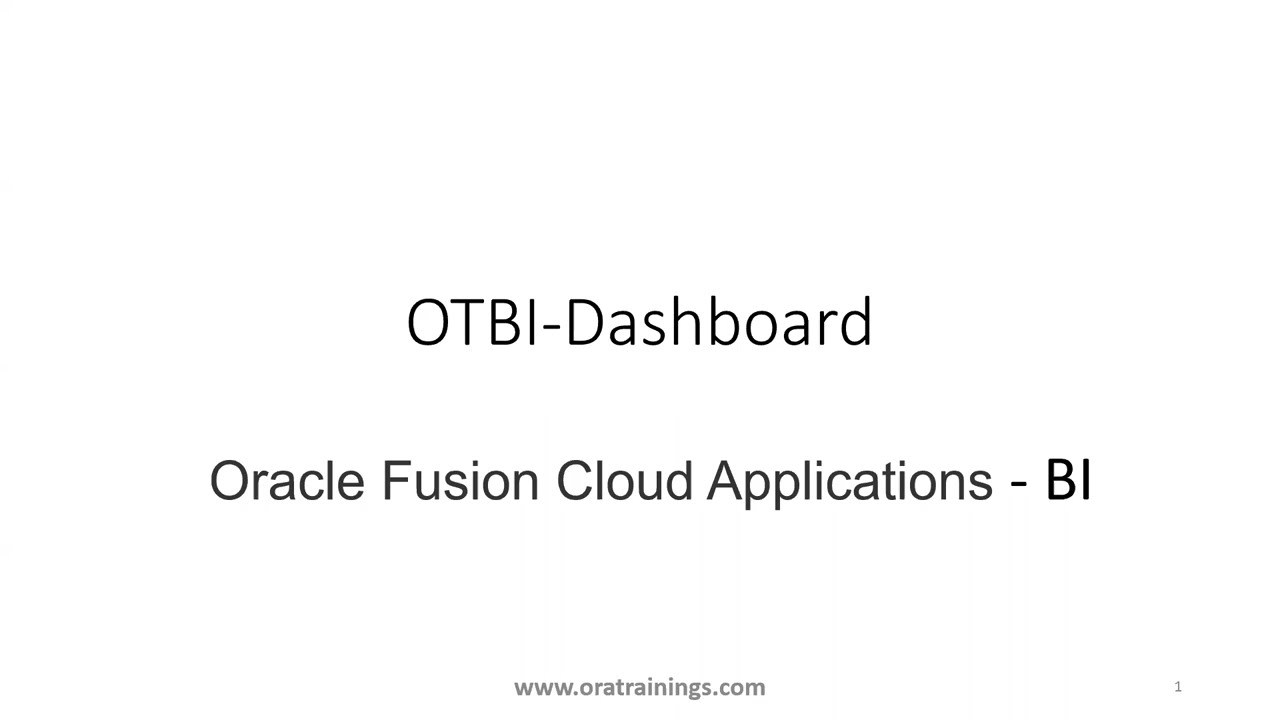 OTBI-Dashboard

Oracle Fusion Cloud Applications - BI

www.oratrainings.com

1